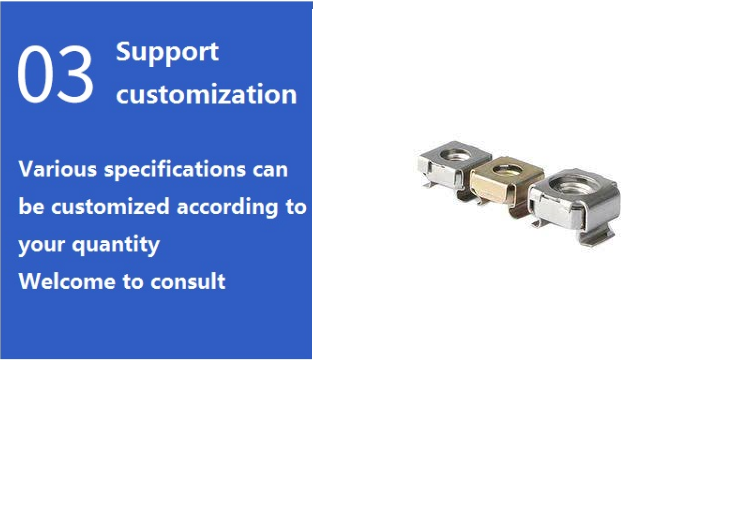 03 Support customization

Various specifications can be customized according to your quantity
Welcome to consult